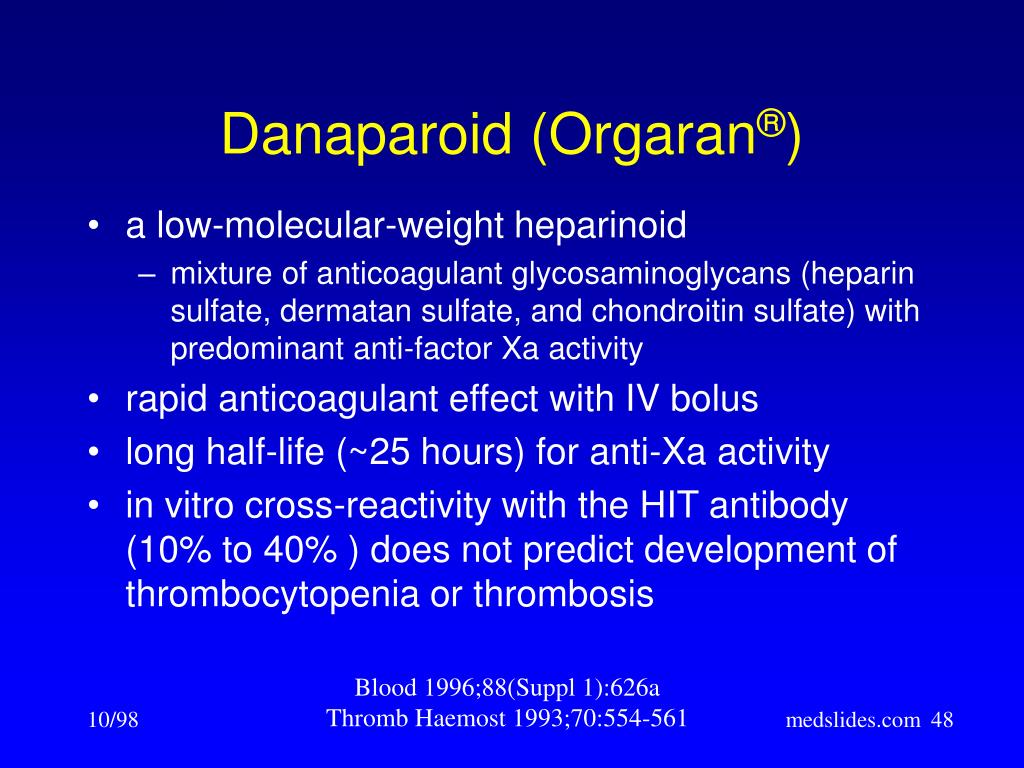 Danaparoid (Orgaran®)

• a low-molecular-weight heparinoid
  – mixture of anticoagulant glycosaminoglycans (heparin sulfate, dermatan sulfate, and chondroitin sulfate) with predominant anti-factor Xa activity
• rapid anticoagulant effect with IV bolus
• long half-life (~25 hours) for anti-Xa activity
• in vitro cross-reactivity with the HIT antibody (10% to 40% ) does not predict development of thrombocytopenia or thrombosis

Blood 1996;88(Suppl 1):626a
Thromb Haemost 1993;70:554-561

10/98

medslides.com 48